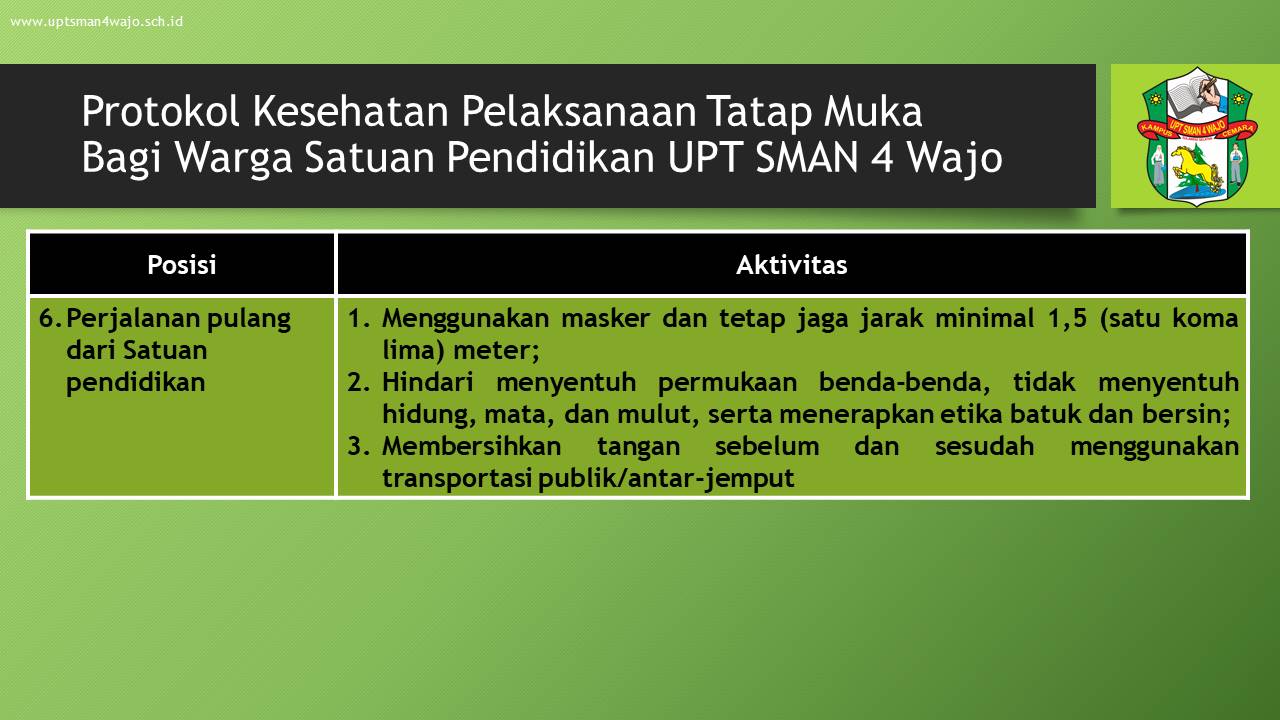 www.uptsman4wajo.sch.id

Protokol Kesehatan Pelaksanaan Tatap Muka Bagi Warga Satuan Pendidikan UPT SMAN 4 Wajo

UPT SMAN 4 WAJO
KAMPUS CEMARA

| Posisi | Aktivitas |
|---|---|
| 6. Perjalanan pulang dari Satuan pendidikan | 1. Menggunakan masker dan tetap jaga jarak minimal 1,5 (satu koma lima) meter; 2. Hindari menyentuh permukaan benda-benda, tidak menyentuh hidung, mata, dan mulut, serta menerapkan etika batuk dan bersin; 3. Membersihkan tangan sebelum dan sesudah menggunakan transportasi publik/antar-jemput |